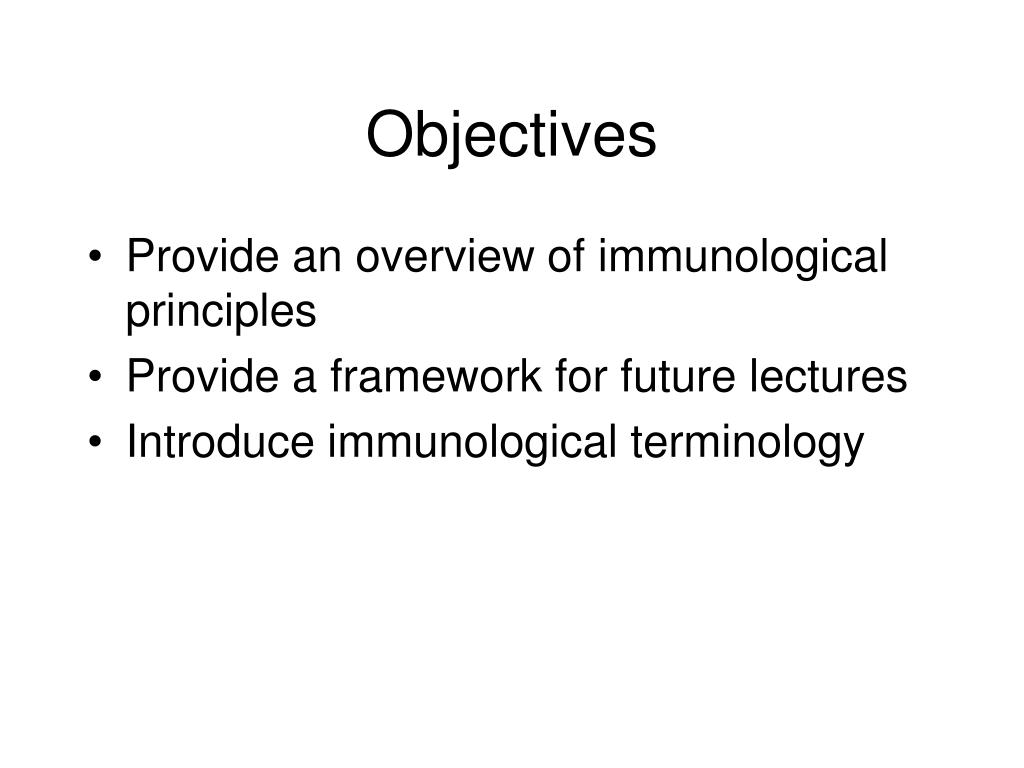 Objectives

• Provide an overview of immunological principles
• Provide a framework for future lectures
• Introduce immunological terminology